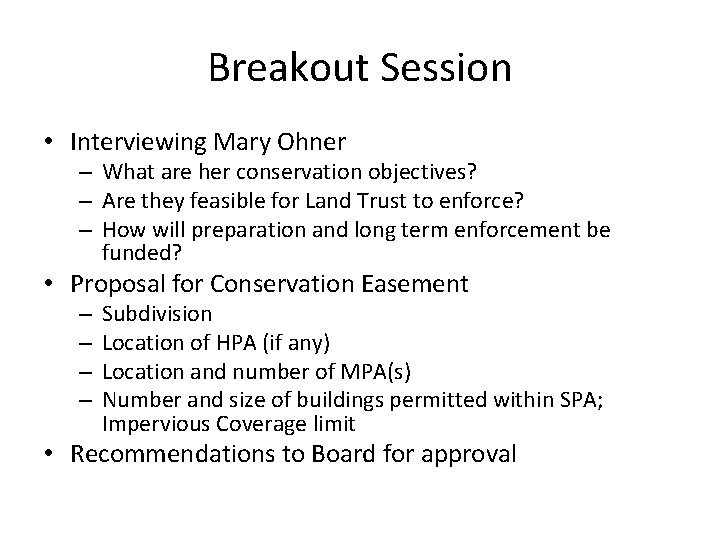 Breakout Session

• Interviewing Mary Ohner
– What are her conservation objectives?
– Are they feasible for Land Trust to enforce?
– How will preparation and long term enforcement be funded?
• Proposal for Conservation Easement
– Subdivision
– Location of HPA (if any)
– Location and number of MPA(s)
– Number and size of buildings permitted within SPA; Impervious Coverage limit
• Recommendations to Board for approval